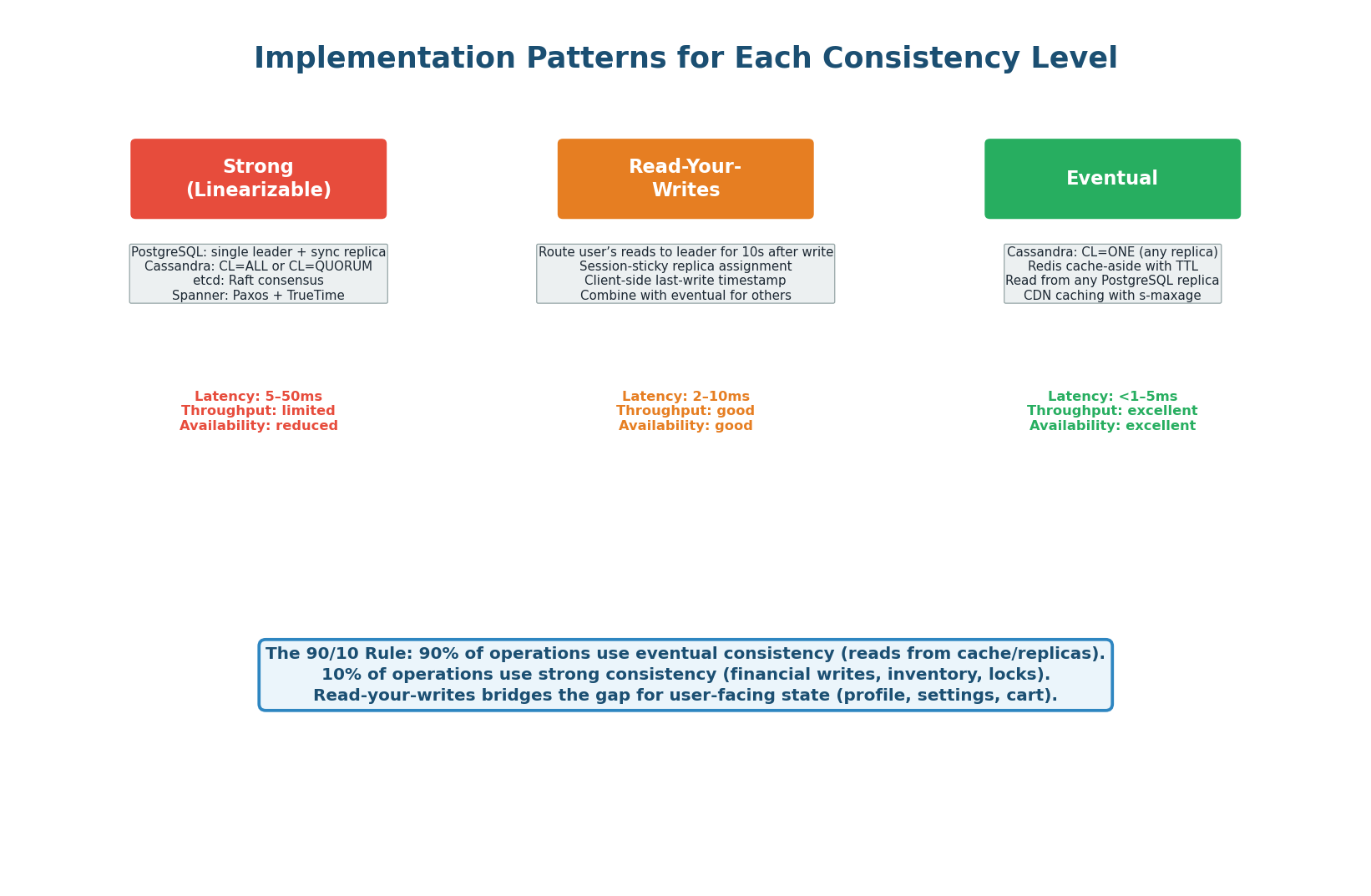 Implementation Patterns for Each Consistency Level

Strong
(Linearizable)

PostgreSQL: single leader + sync replica
Cassandra: CL=ALL or CL=QUORUM
etcd: Raft consensus
Spanner: Paxos + TrueTime

Latency: 5–50ms
Throughput: limited
Availability: reduced

Read-Your-Writes

Route user's reads to leader for 10s after write
Session-sticky replica assignment
Client-side last-write timestamp
Combine with eventual for others

Latency: 2–10ms
Throughput: good
Availability: good

Eventual

Cassandra: CL=ONE (any replica)
Redis cache-aside with TTL
Read from any PostgreSQL replica
CDN caching with s-maxage

Latency: <1–5ms
Throughput: excellent
Availability: excellent

The 90/10 Rule: 90% of operations use eventual consistency (reads from cache/replicas).
10% of operations use strong consistency (financial writes, inventory, locks).
Read-your-writes bridges the gap for user-facing state (profile, settings, cart).